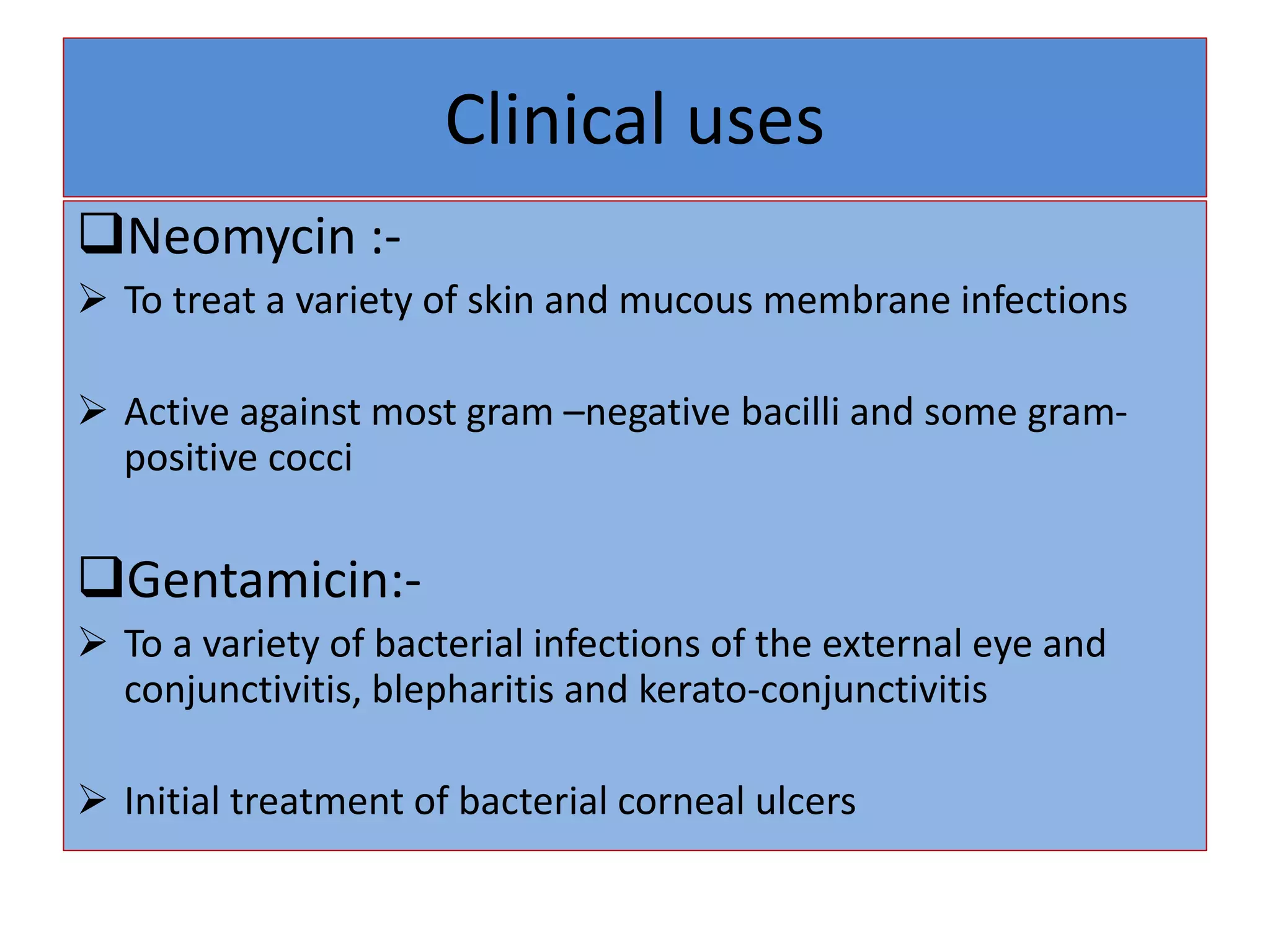 Clinical uses

❑Neomycin :-

➢ To treat a variety of skin and mucous membrane infections

➢ Active against most gram –negative bacilli and some gram-positive cocci

❑Gentamicin:-

➢ To a variety of bacterial infections of the external eye and conjunctivitis, blepharitis and kerato-conjunctivitis

➢ Initial treatment of bacterial corneal ulcers